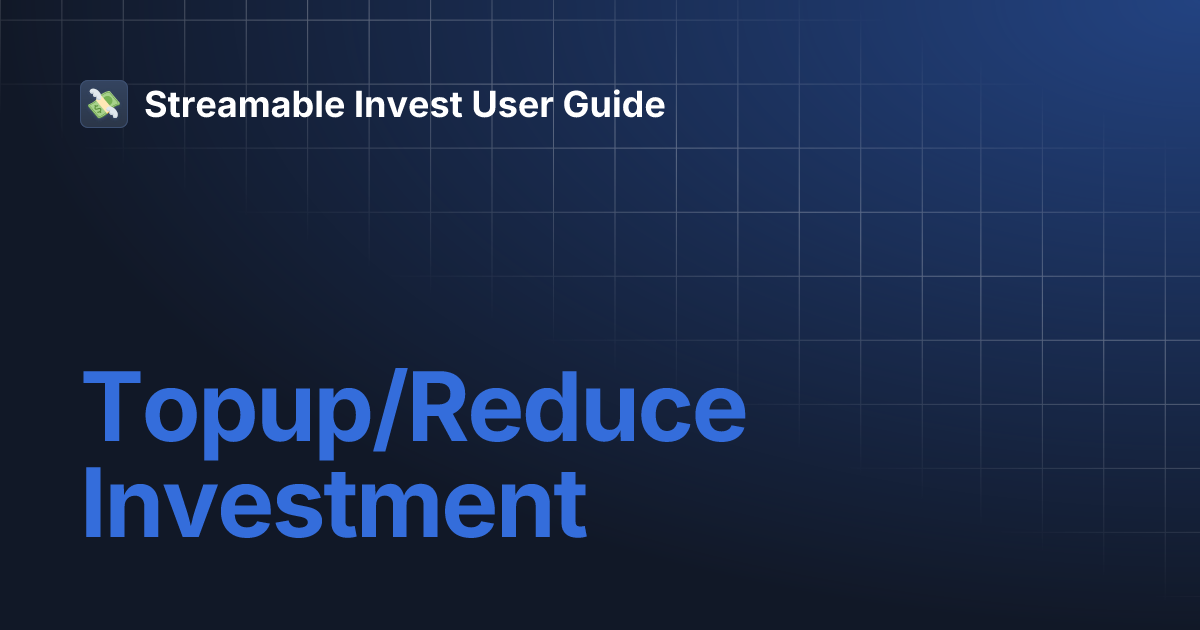 Streamable Invest User Guide

Topup/Reduce Investment